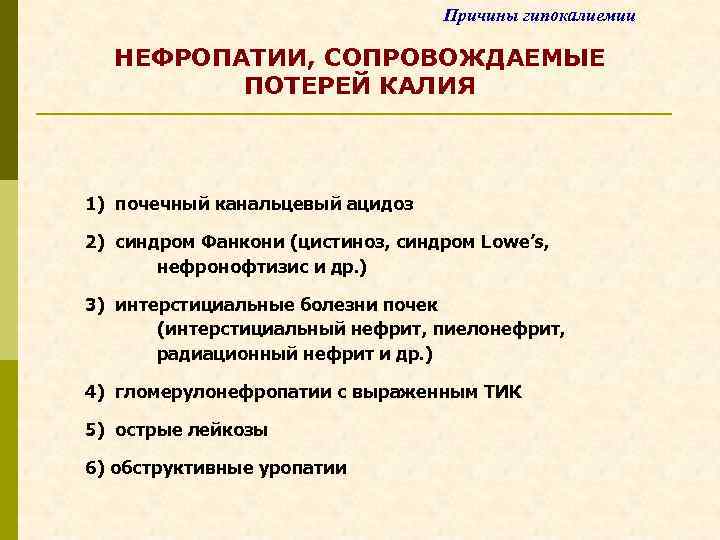 Причины гипокалиемии

НЕФРОПАТИИ, СОПРОВОЖДАЕМЫЕ ПОТЕРЕЙ КАЛИЯ

1) почечный канальцевый ацидоз

2) синдром Фанкони (цистиноз, синдром Lowe's, нефронофтизис и др.)

3) интерстициальные болезни почек (интерстициальный нефрит, пиелонефрит, радиационный нефрит и др.)

4) гломерулонефропатии с выраженным ТИК

5) острые лейкозы

6) обструктивные уропатии